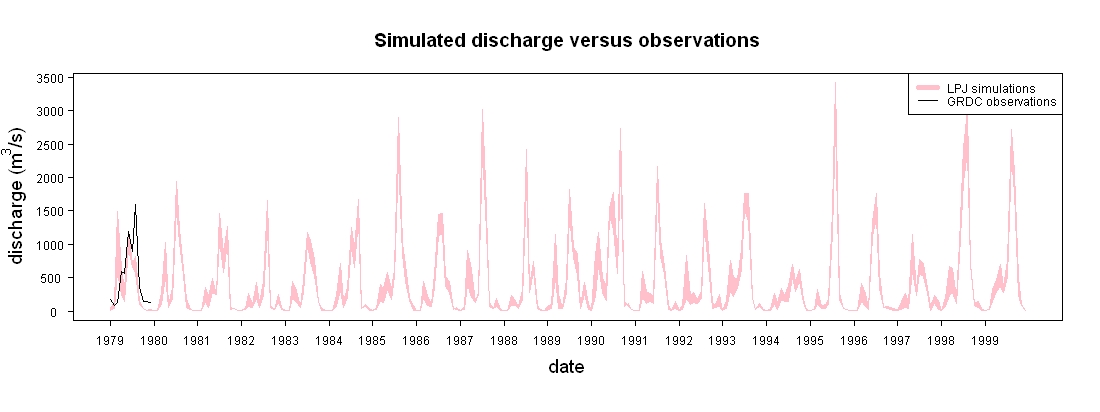 Simulated discharge versus observations

LPJ simulations
GRDC observations

discharge ($m^3/s$)

3500
3000
2500
2000
1500
1000
500
0

1979 1980 1981 1982 1983 1984 1985 1986 1987 1988 1989 1990 1991 1992 1993 1994 1995 1996 1997 1998 1999

date